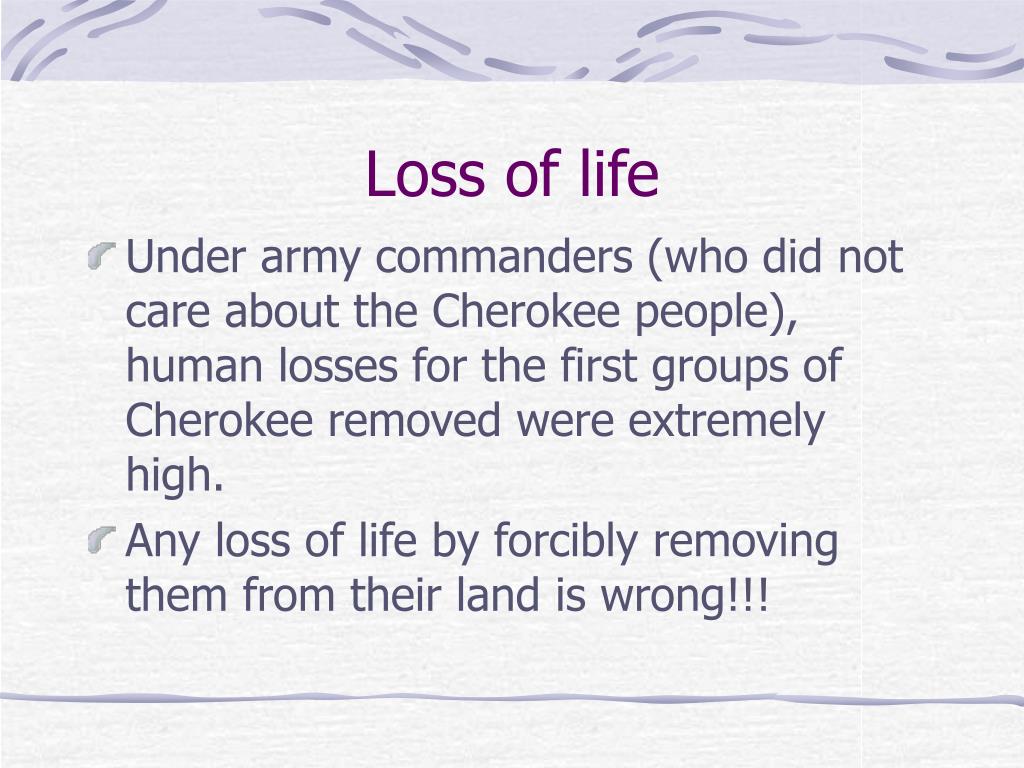 Loss of life

Under army commanders (who did not care about the Cherokee people), human losses for the first groups of Cherokee removed were extremely high.

Any loss of life by forcibly removing them from their land is wrong!!!